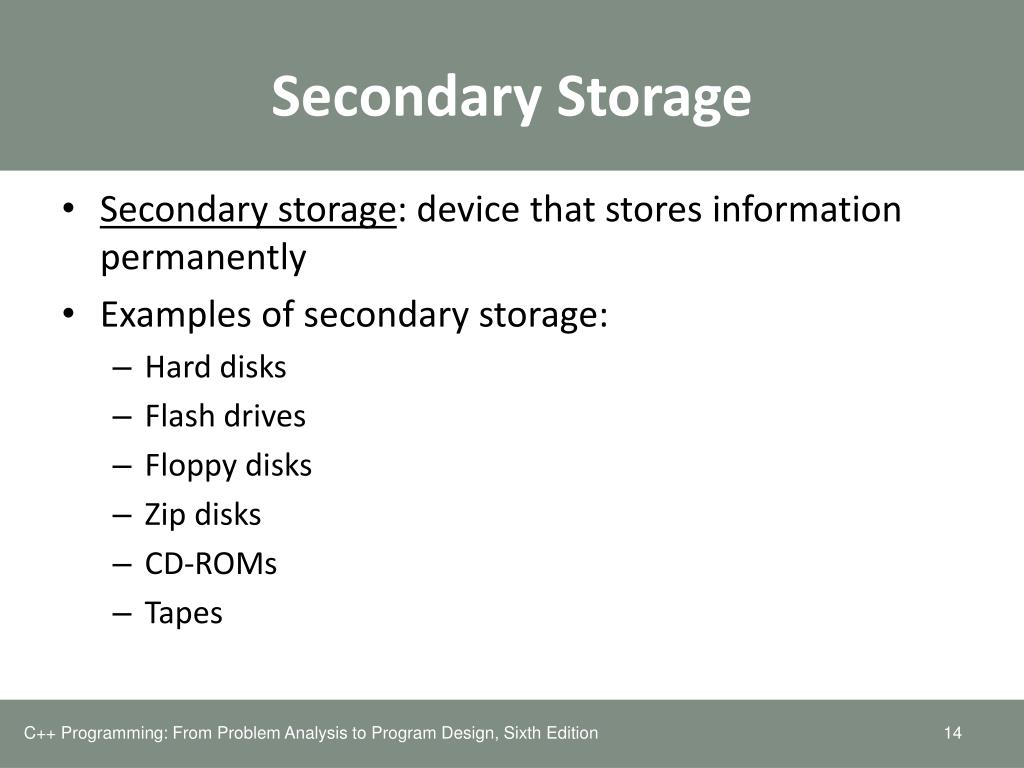 Secondary Storage

• Secondary storage: device that stores information permanently
• Examples of secondary storage:
– Hard disks
– Flash drives
– Floppy disks
– Zip disks
– CD-ROMs
– Tapes

C++ Programming: From Problem Analysis to Program Design, Sixth Edition
14